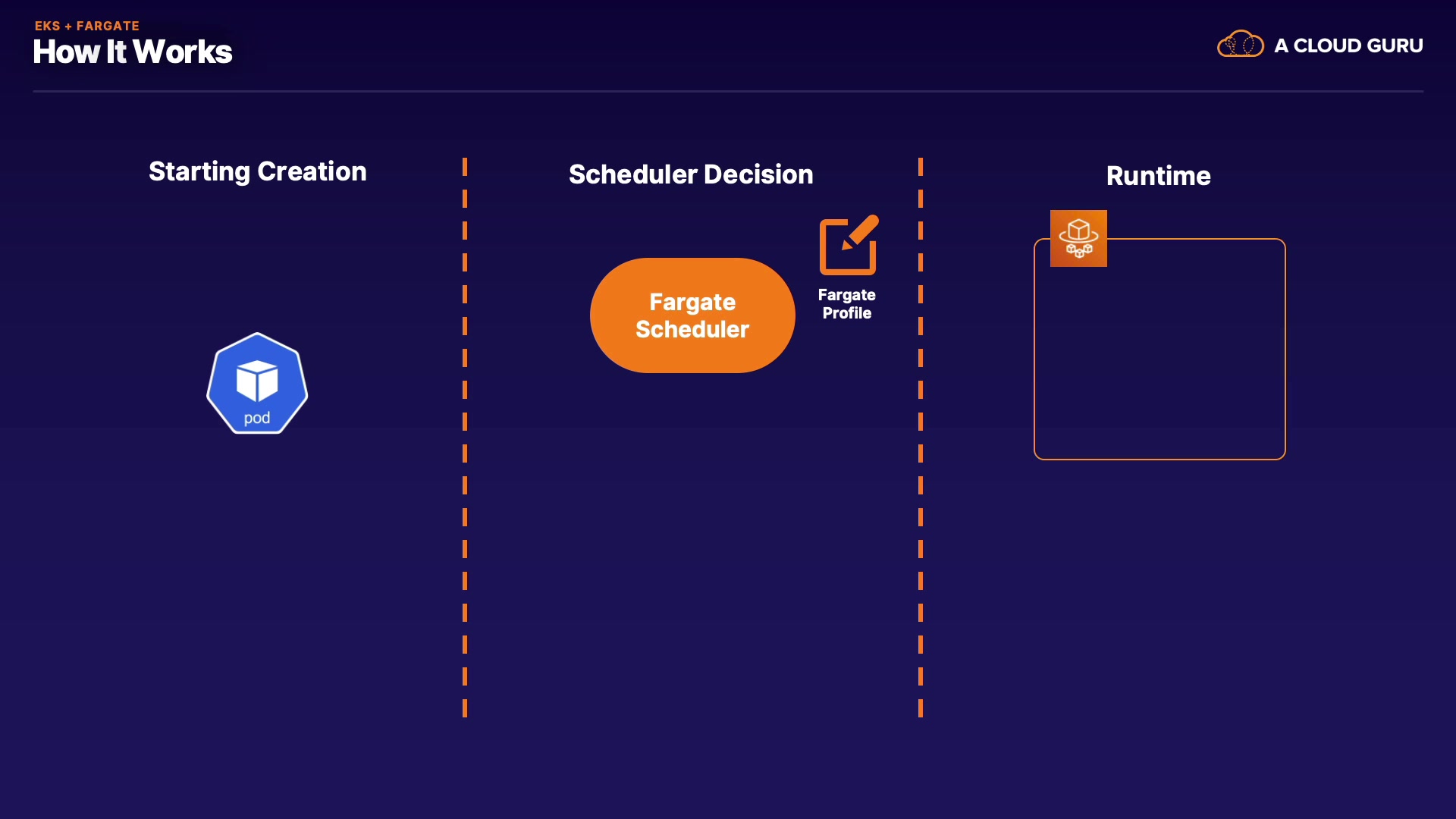 EKS + FARGATE
How It Works

A CLOUD GURU

Starting Creation

pod

Scheduler Decision

Fargate Scheduler

Fargate Profile

Runtime